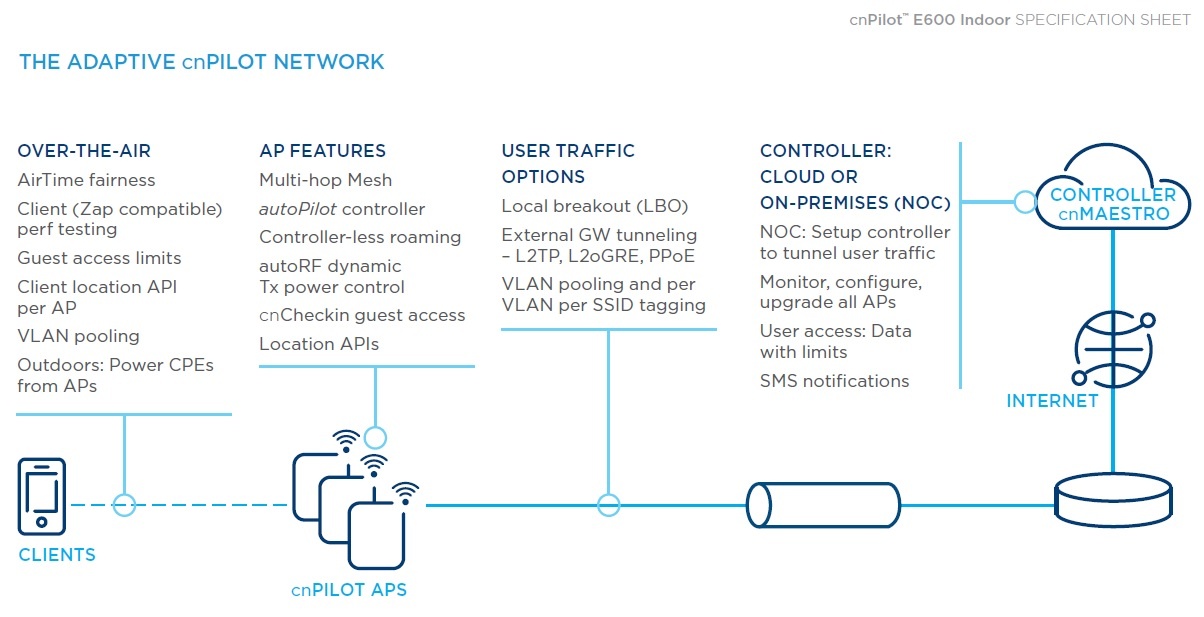 cnPilot™ E600 Indoor SPECIFICATION SHEET

THE ADAPTIVE cnPILOT NETWORK

OVER-THE-AIR
AirTime fairness
Client (Zap compatible) perf testing
Guest access limits
Client location API per AP
VLAN pooling
Outdoors: Power CPEs from APs

AP FEATURES
Multi-hop Mesh
autoPilot controller
Controller-less roaming
autoRF dynamic Tx power control
cnCheckin guest access
Location APIs

USER TRAFFIC OPTIONS
Local breakout (LBO)
External GW tunneling – L2TP, L2oGRE, PPoE
VLAN pooling and per VLAN per SSID tagging

CONTROLLER: CLOUD OR ON-PREMISES (NOC)
NOC: Setup controller to tunnel user traffic
Monitor, configure, upgrade all APs
User access: Data with limits
SMS notifications

CONTROLLER cnMAESTRO

INTERNET

CLIENTS

cnPILOT APS